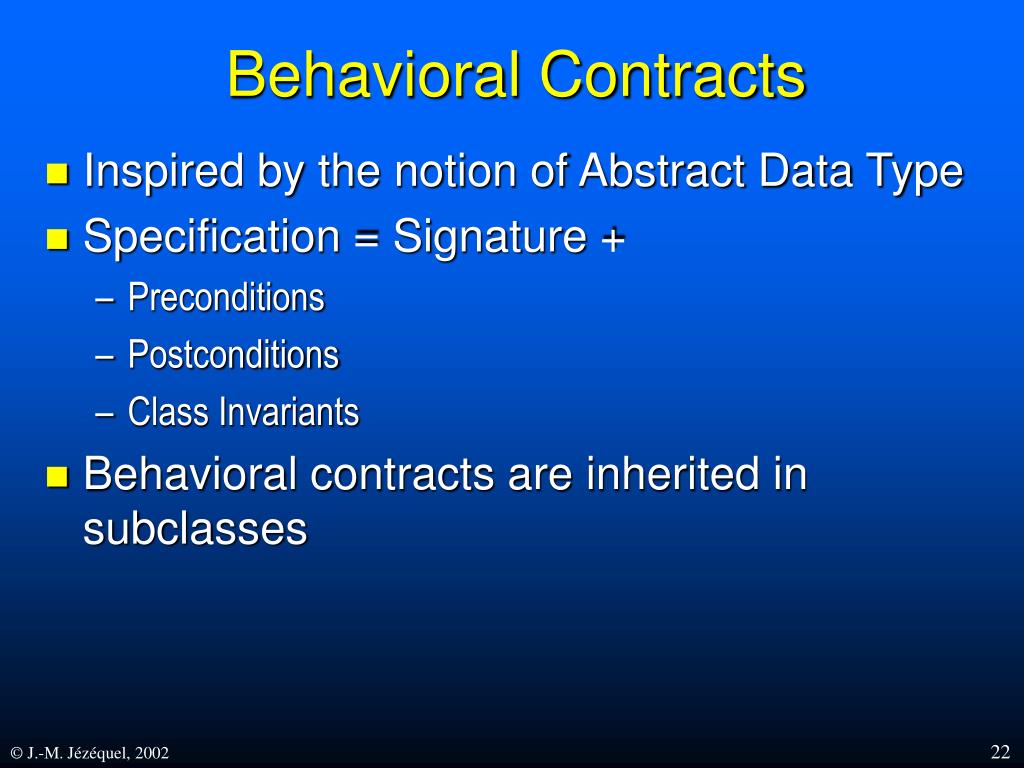 Behavioral Contracts

- Inspired by the notion of Abstract Data Type
- Specification = Signature +
  – Preconditions
  – Postconditions
  – Class Invariants
- Behavioral contracts are inherited in subclasses

© J.-M. Jézéquel, 2002

22